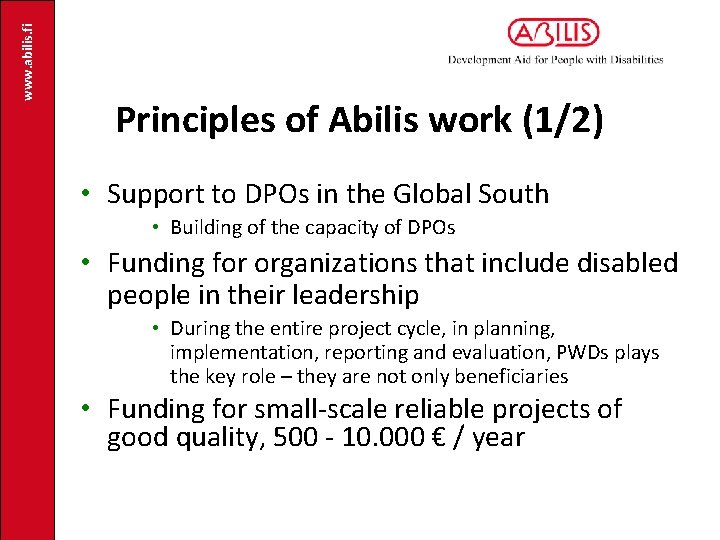 www.abilis.fi

ABILIS
Development Aid for People with Disabilities

Principles of Abilis work (1/2)

• Support to DPOs in the Global South
  • Building of the capacity of DPOs
• Funding for organizations that include disabled people in their leadership
  • During the entire project cycle, in planning, implementation, reporting and evaluation, PWDs plays the key role – they are not only beneficiaries
• Funding for small-scale reliable projects of good quality, 500 - 10.000 € / year